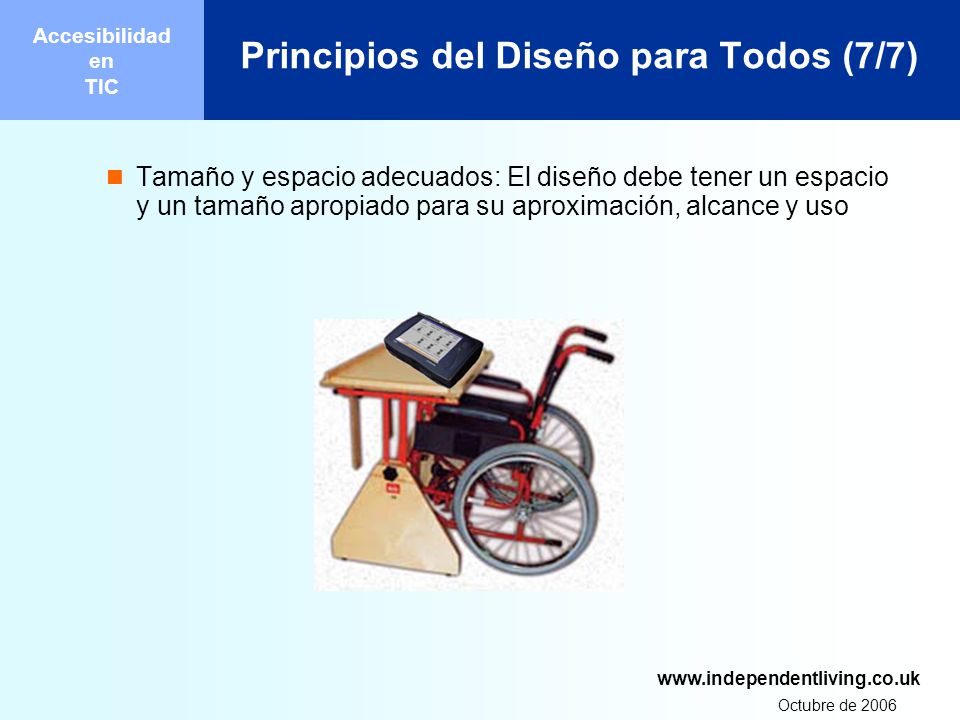 Accesibilidad
en
TIC

Principios del Diseño para Todos (7/7)

Tamaño y espacio adecuados: El diseño debe tener un espacio y un tamaño apropiado para su aproximación, alcance y uso

www.independentliving.co.uk

Octubre de 2006